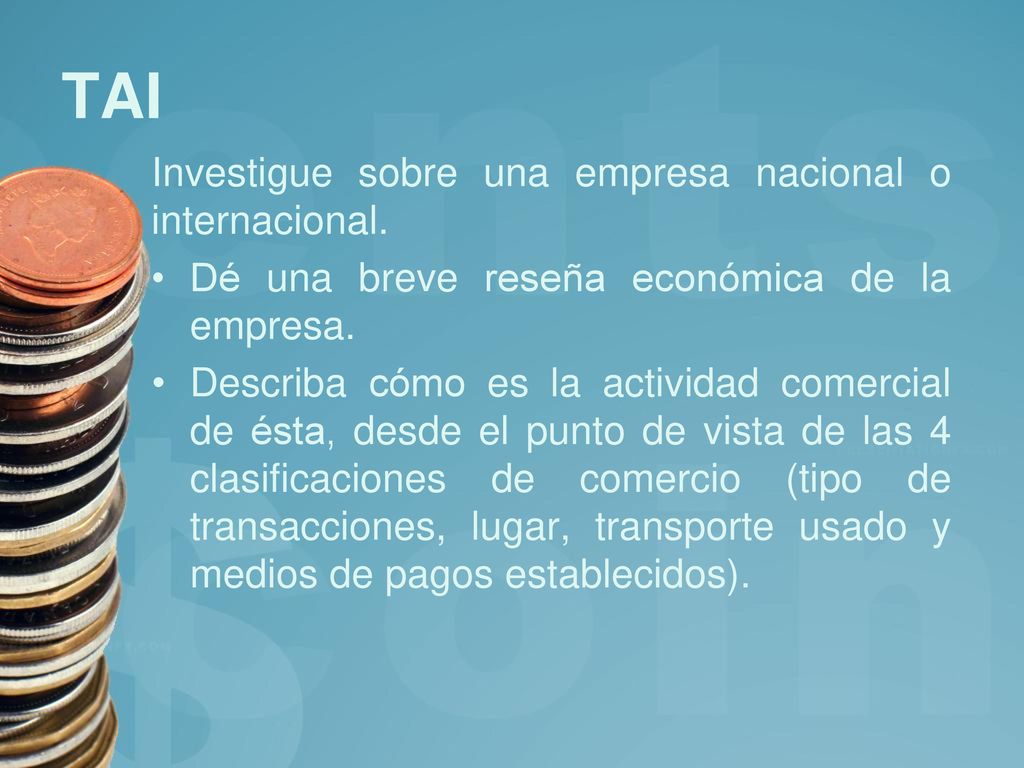 TAI

Investigue sobre una empresa nacional o internacional.

• Dé una breve reseña económica de la empresa.

• Describa cómo es la actividad comercial de ésta, desde el punto de vista de las 4 clasificaciones de comercio (tipo de transacciones, lugar, transporte usado y medios de pagos establecidos).